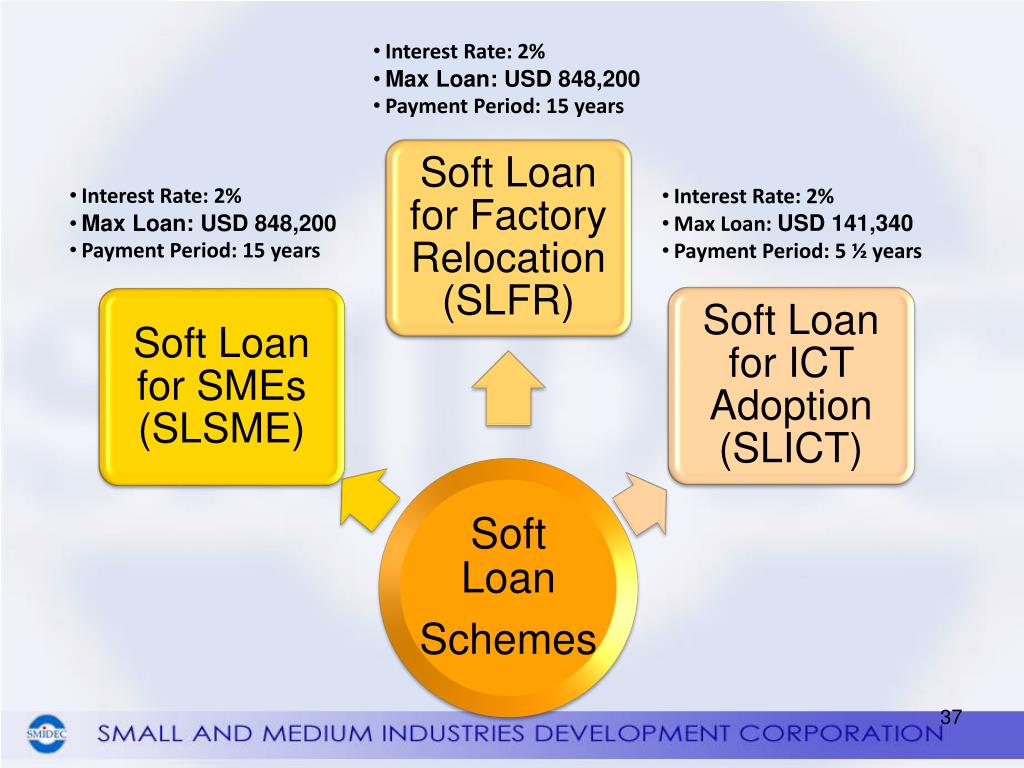 • Interest Rate: 2%
• Max Loan: USD 848,200
• Payment Period: 15 years

• Interest Rate: 2%
• Max Loan: USD 848,200
• Payment Period: 15 years

Soft Loan for Factory Relocation (SLFR)

• Interest Rate: 2%
• Max Loan: USD 141,340
• Payment Period: 5 ½ years

Soft Loan for SMEs (SLSME)

Soft Loan for ICT Adoption (SLICT)

Soft Loan Schemes

37

SMIDEC

SMALL AND MEDIUM INDUSTRIES DEVELOPMENT CORPORATION